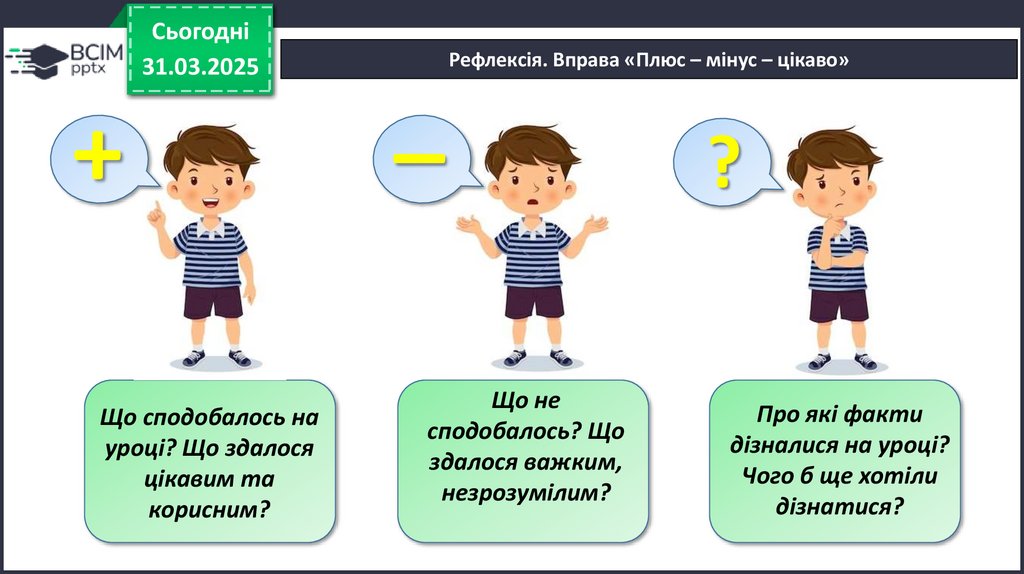 ВСІМ pptx

Сьогодні 31.03.2025

Рефлексія. Вправа «Плюс – мінус – цікаво»

+

–

?

Що сподобалось на уроці? Що здалося цікавим та корисним?

Що не сподобалось? Що здалося важким, незрозумілим?

Про які факти дізналися на уроці? Чого б ще хотіли дізнатися?